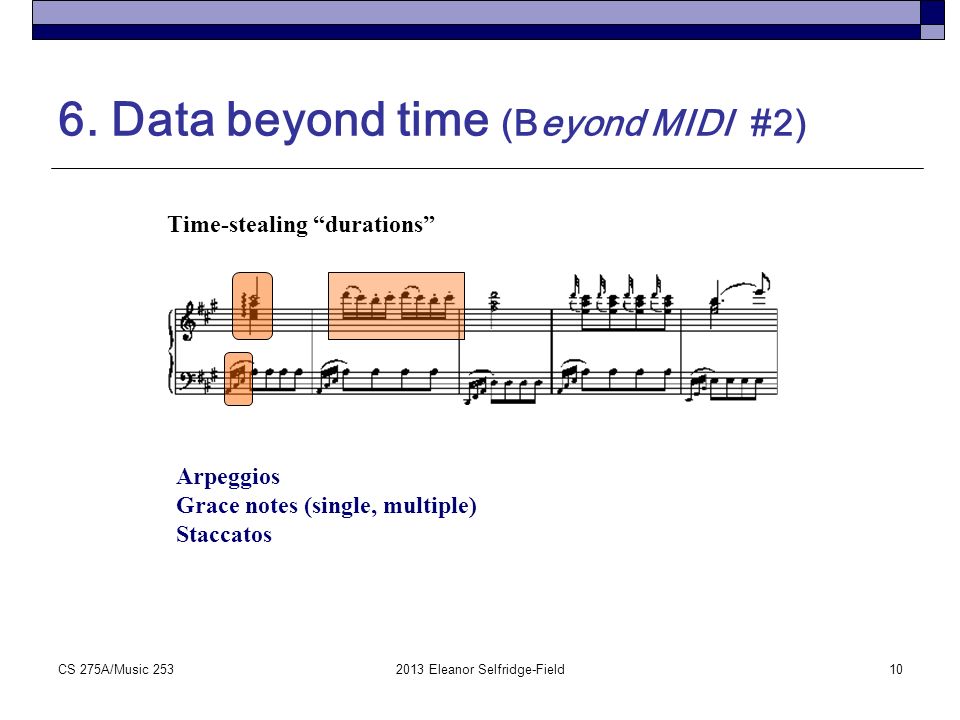 6. Data beyond time (Beyond MIDI #2)

Time-stealing “durations”

Arpeggios
Grace notes (single, multiple)
Staccatos

CS 275A/Music 253

2013 Eleanor Selfridge-Field

10